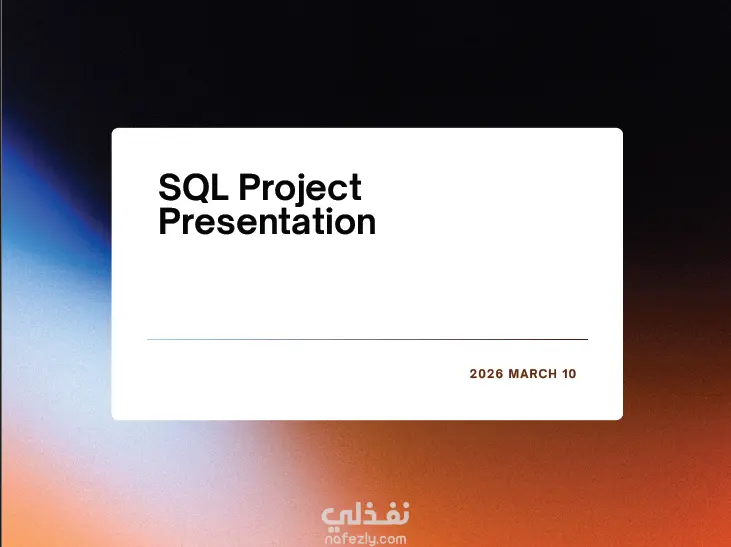 SQL Project Presentation

2026 MARCH 10

نفذلي
nafezly.com